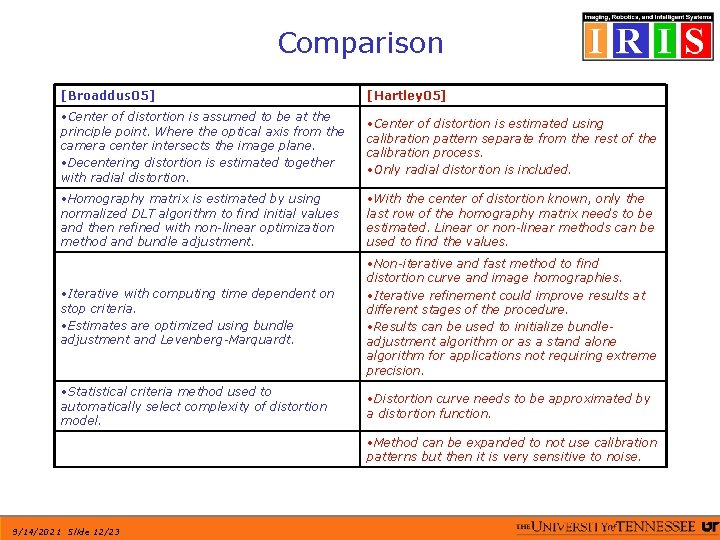 Imaging, Robotics, and Intelligent Systems
IRIS

Comparison

| [Broaddus05] | [Hartley05] |
|---|---|
| •Center of distortion is assumed to be at the principle point. Where the optical axis from the camera center intersects the image plane. •Decentering distortion is estimated together with radial distortion. | •Center of distortion is estimated using calibration pattern separate from the rest of the calibration process. •Only radial distortion is included. |
| •Homography matrix is estimated by using normalized DLT algorithm to find initial values and then refined with non-linear optimization method and bundle adjustment. | •With the center of distortion known, only the last row of the homography matrix needs to be estimated. Linear or non-linear methods can be used to find the values. |
| •Iterative with computing time dependent on stop criteria. •Estimates are optimized using bundle adjustment and Levenberg-Marquardt. | •Non-iterative and fast method to find distortion curve and image homographies. •Iterative refinement could improve results at different stages of the procedure. •Results can be used to initialize bundle-adjustment algorithm or as a stand alone algorithm for applications not requiring extreme precision. |
| •Statistical criteria method used to automatically select complexity of distortion model. | •Distortion curve needs to be approximated by a distortion function. |
|  | •Method can be expanded to not use calibration patterns but then it is very sensitive to noise. |

9/14/2021 Slide 12/23

THE UNIVERSITY of TENNESSEE UT